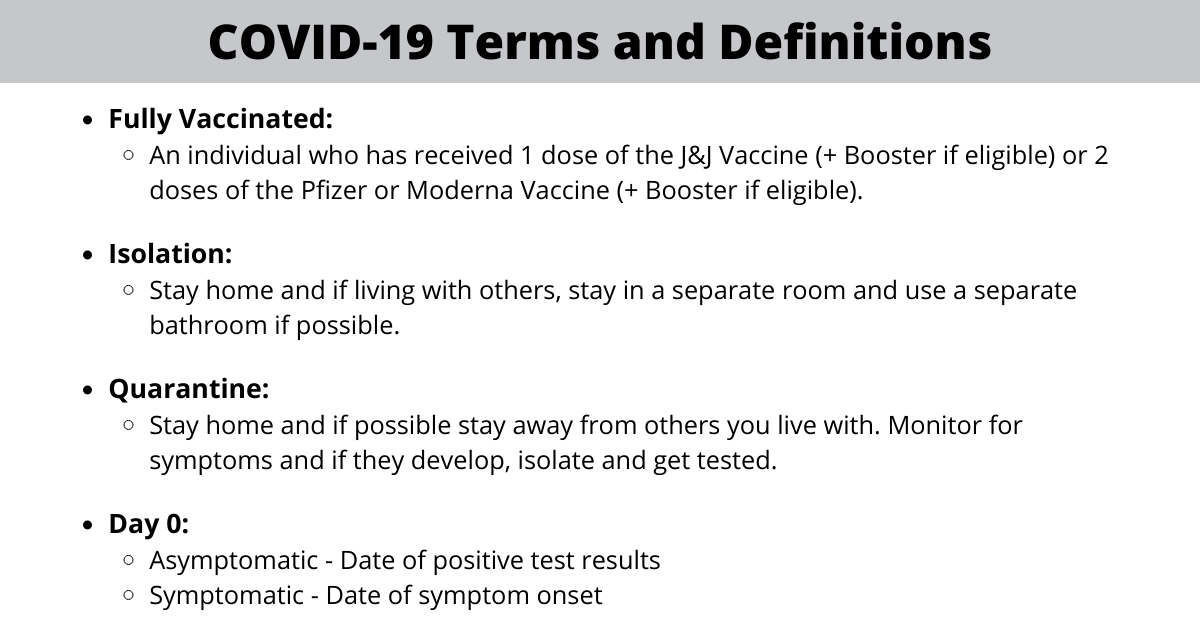 COVID-19 Terms and Definitions

- Fully Vaccinated:
  - An individual who has received 1 dose of the J&J Vaccine (+ Booster if eligible) or 2 doses of the Pfizer or Moderna Vaccine (+ Booster if eligible).

- Isolation:
  - Stay home and if living with others, stay in a separate room and use a separate bathroom if possible.

- Quarantine:
  - Stay home and if possible stay away from others you live with. Monitor for symptoms and if they develop, isolate and get tested.

- Day 0:
  - Asymptomatic - Date of positive test results
  - Symptomatic - Date of symptom onset